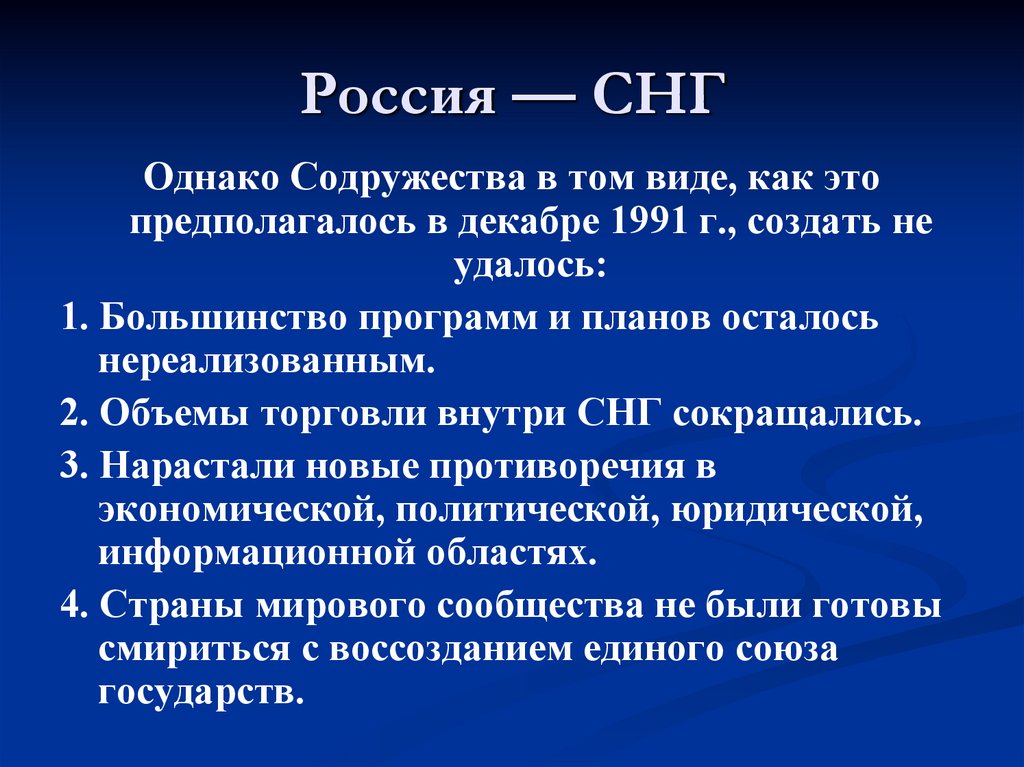 Россия — СНГ

Однако Содружества в том виде, как это предполагалось в декабре 1991 г., создать не удалось:

1. Большинство программ и планов осталось нереализованным.

2. Объемы торговли внутри СНГ сокращались.

3. Нарастали новые противоречия в экономической, политической, юридической, информационной областях.

4. Страны мирового сообщества не были готовы смириться с воссозданием единого союза государств.